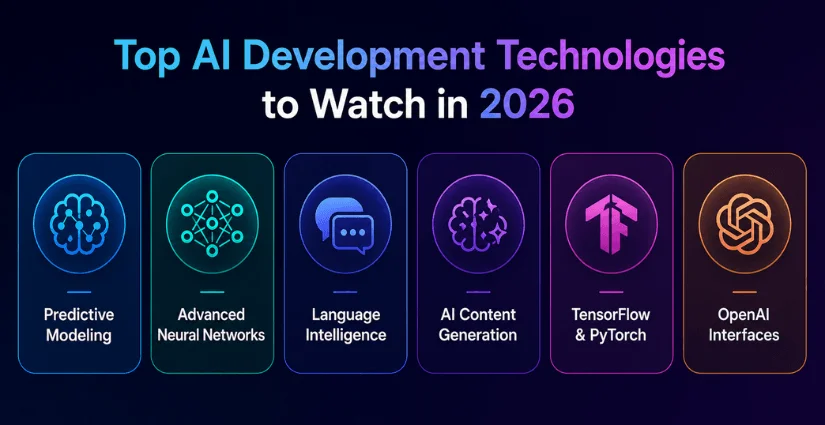 Top AI Development Technologies to Watch in 2026

Predictive Modeling

Advanced Neural Networks

Language Intelligence

AI Content Generation

TensorFlow & PyTorch

OpenAI Interfaces